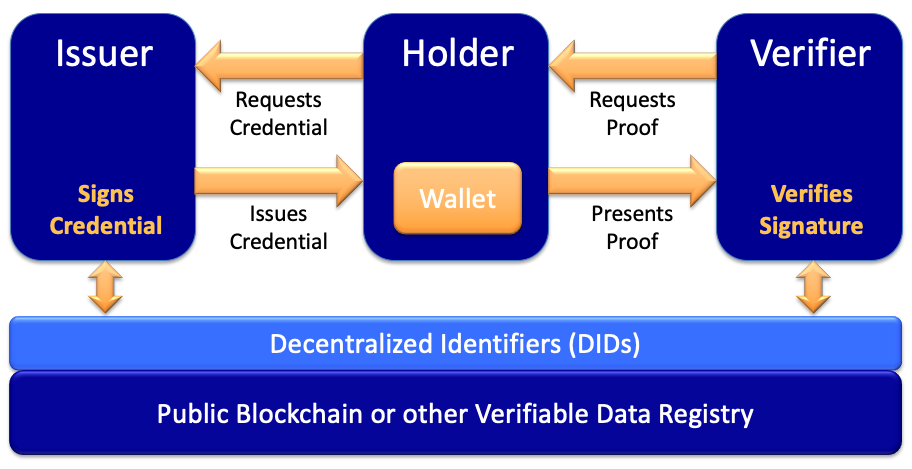 Issuer

Signs Credential

Requests Credential

Issues Credential

Holder

Wallet

Requests Proof

Presents Proof

Verifier

Verifies Signature

Decentralized Identifiers (DIDs)

Public Blockchain or other Verifiable Data Registry